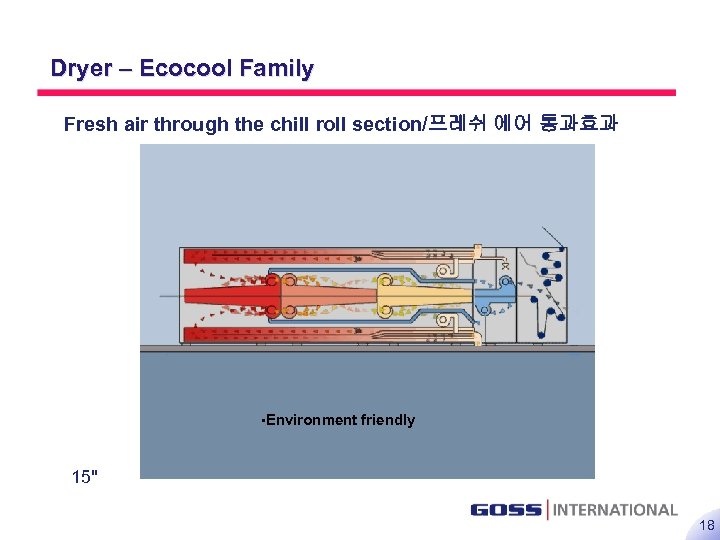 Dryer – Ecocool Family

Fresh air through the chill roll section/프레쉬 에어 통과효과

•Environment friendly

15"

GOSS | INTERNATIONAL

18